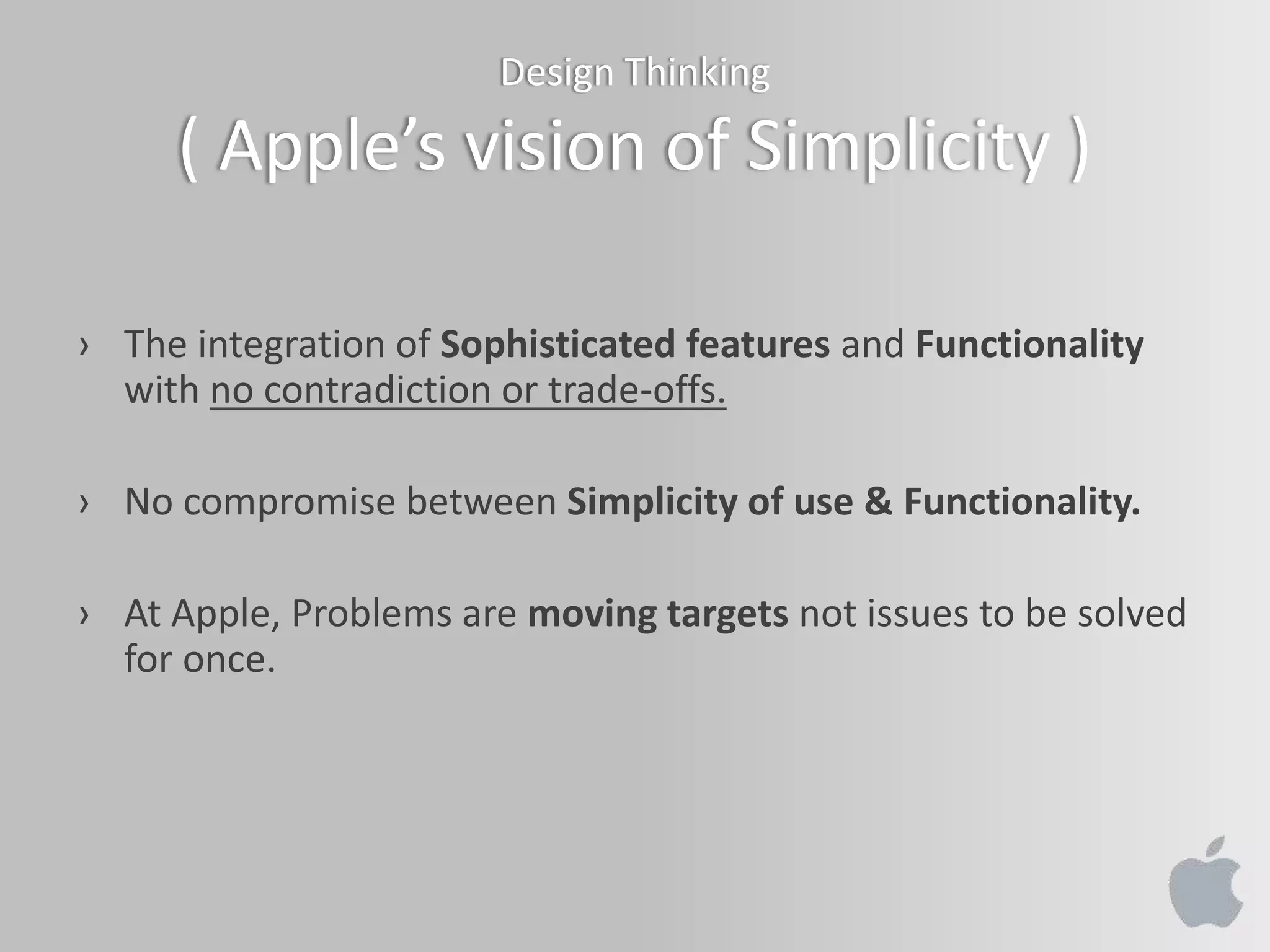 Design Thinking
( Apple’s vision of Simplicity )

› The integration of Sophisticated features and Functionality with no contradiction or trade-offs.

› No compromise between Simplicity of use & Functionality.

› At Apple, Problems are moving targets not issues to be solved for once.